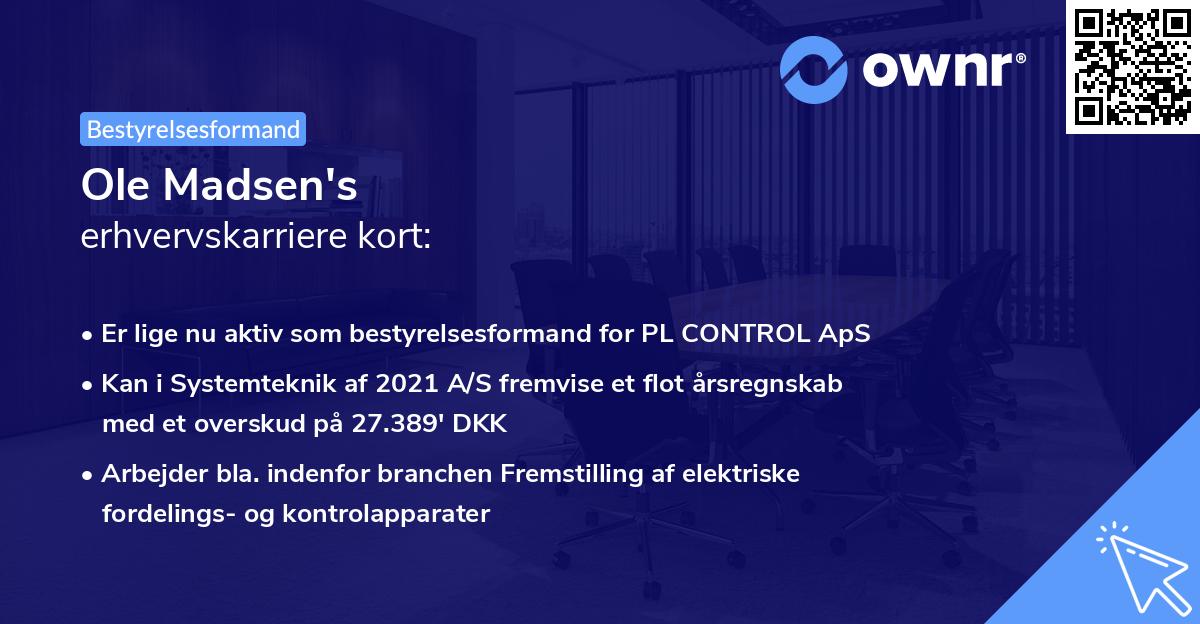 ownr®

Bestyrelsesformand

Ole Madsen's
erhvervskarriere kort:

• Er lige nu aktiv som bestyrelsesformand for PL CONTROL ApS
• Kan i Systemteknik af 2021 A/S fremvise et flot årsregnskab med et overskud på 27.389' DKK
• Arbejder bla. indenfor branchen Fremstilling af elektriske fordelings- og kontrolapparater